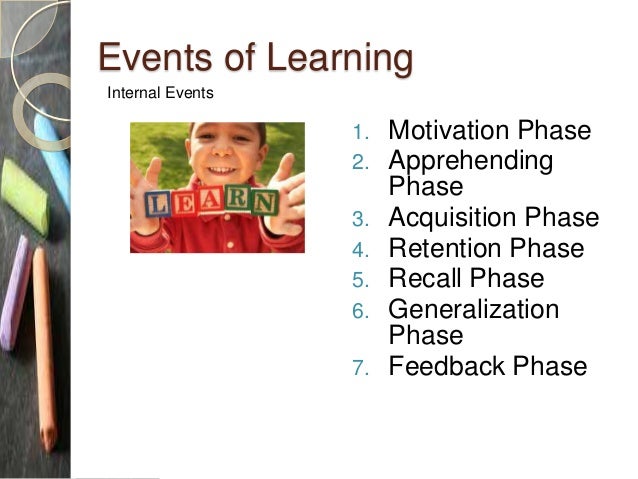 Events of Learning

Internal Events

LEARN

1. Motivation Phase
2. Apprehending Phase
3. Acquisition Phase
4. Retention Phase
5. Recall Phase
6. Generalization Phase
7. Feedback Phase